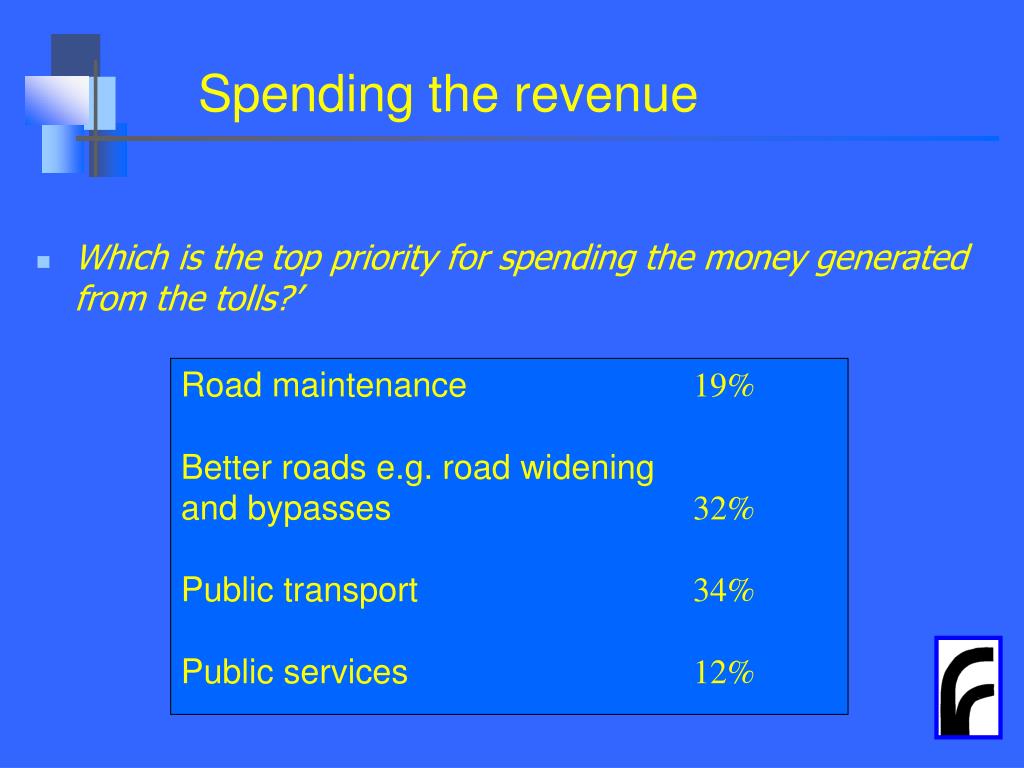 Spending the revenue

Which is the top priority for spending the money generated from the tolls?’

| | |
|---|---|
| Road maintenance | 19% |
| Better roads e.g. road widening and bypasses | 32% |
| Public transport | 34% |
| Public services | 12% |